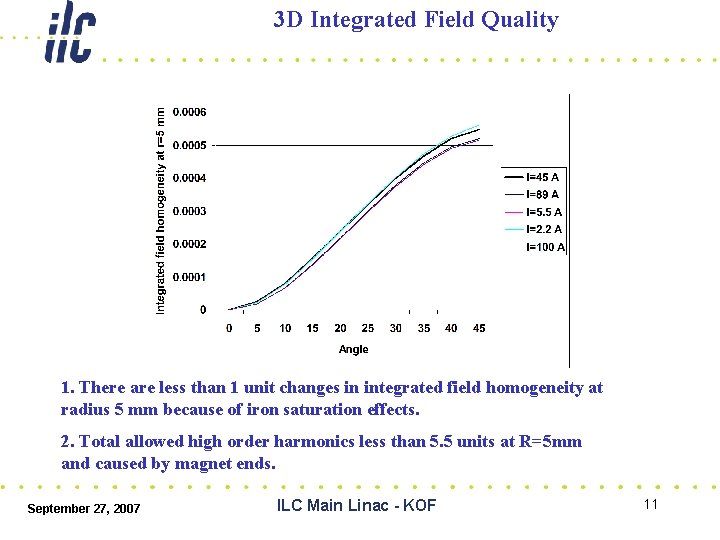 ilc

3D Integrated Field Quality

Integrated field homogeneity at r=5 mm

0.0006
0.0005
0.0004
0.0003
0.0002
0.0001
0

0 5 10 15 20 25 30 35 40 45

Angle

I=45 A
I=89 A
I=5.5 A
I=2.2 A
I=100 A

1. There are less than 1 unit changes in integrated field homogeneity at radius 5 mm because of iron saturation effects.

2. Total allowed high order harmonics less than 5.5 units at R=5mm and caused by magnet ends.

September 27, 2007

ILC Main Linac - KOF

11